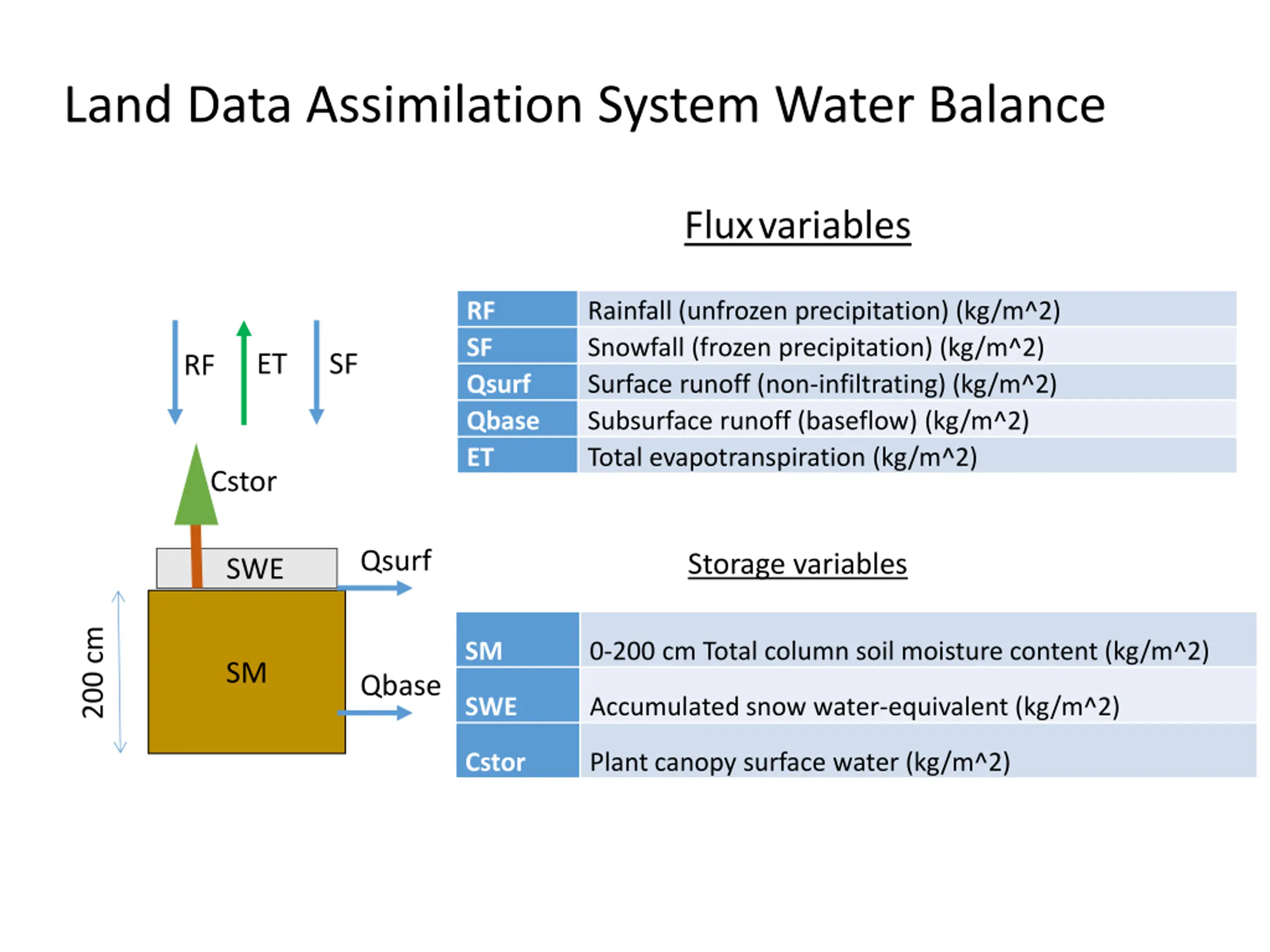 Land Data Assimilation System Water Balance

RF ET SF

Cstor

SWE

Qsurf

200 cm

SM

Qbase

Flux variables

| RF | Rainfall (unfrozen precipitation) (kg/m^2) |
|---|---|
| SF | Snowfall (frozen precipitation) (kg/m^2) |
| Qsurf | Surface runoff (non-infiltrating) (kg/m^2) |
| Qbase | Subsurface runoff (baseflow) (kg/m^2) |
| ET | Total evapotranspiration (kg/m^2) |

Storage variables

| SM | 0-200 cm Total column soil moisture content (kg/m^2) |
|---|---|
| SWE | Accumulated snow water-equivalent (kg/m^2) |
| Cstor | Plant canopy surface water (kg/m^2) |